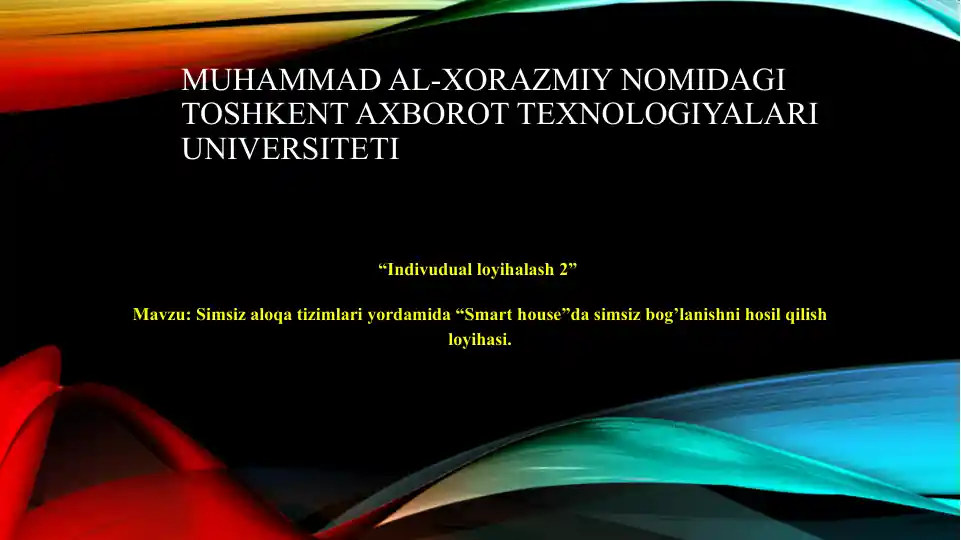 MUHAMMAD AL-XORAZMIY NOMIDAGI TOSHKENT AXBOROT TEXNOLOGIYALARI UNIVERSITETI

“Indivudual loyihalash 2”

Mavzu: Simsiz aloqa tizimlari yordamida “Smart house”da simsiz bog’lanishni hosil qilish loyihasi.